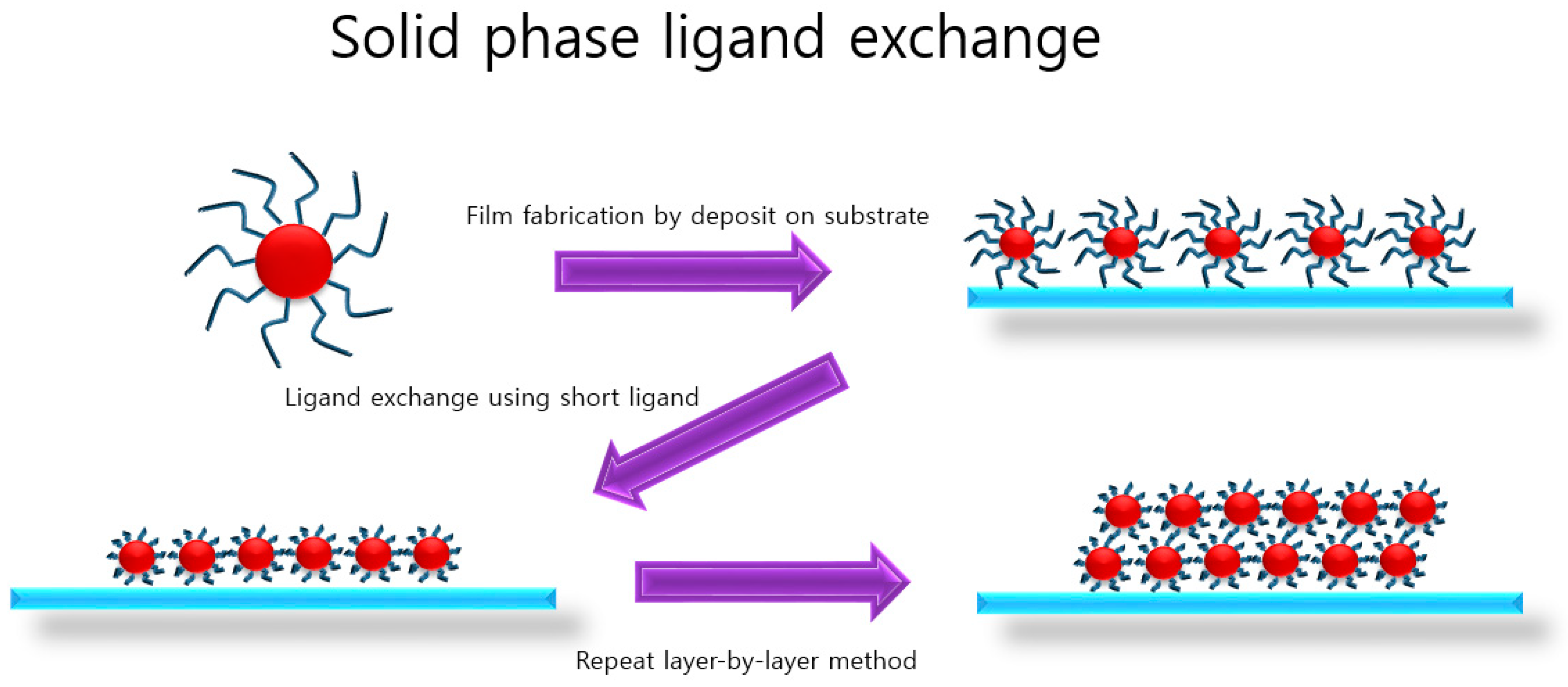 Solid phase ligand exchange

Film fabrication by deposit on substrate

Ligand exchange using short ligand

Repeat layer-by-layer method